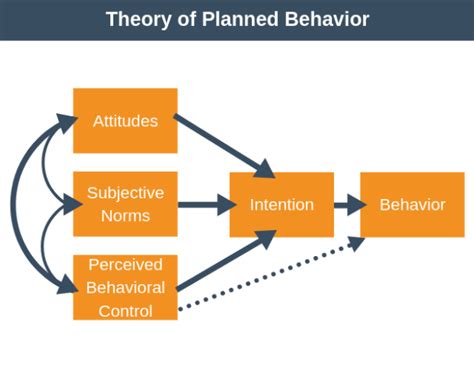 Theory of Planned Behavior

Attitudes

Subjective Norms

Perceived Behavioral Control

Intention

Behavior